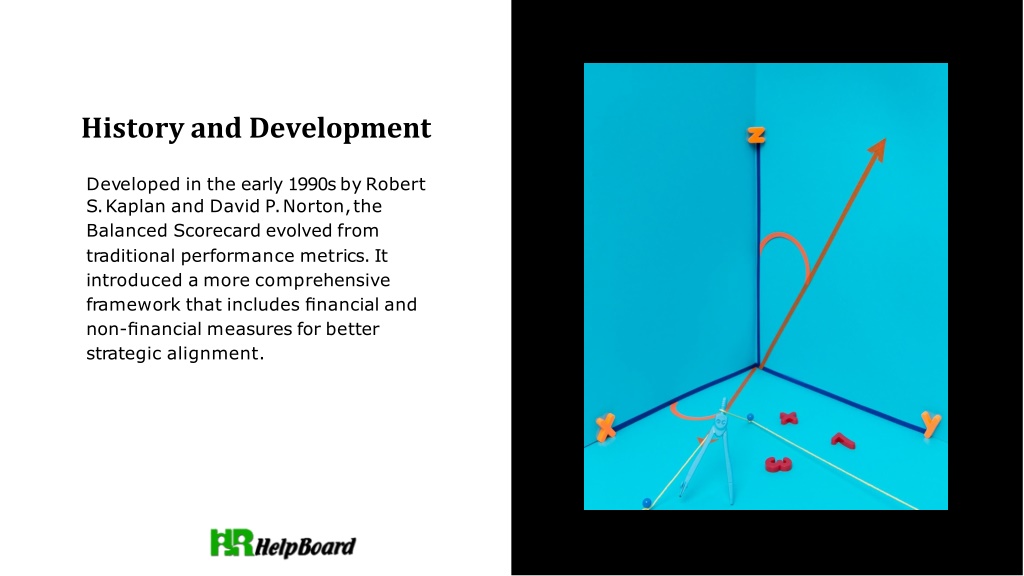 History and Development

Developed in the early 1990s by Robert S. Kaplan and David P. Norton, the Balanced Scorecard evolved from traditional performance metrics. It introduced a more comprehensive framework that includes financial and non-financial measures for better strategic alignment.

z

x

y

HR HelpBoard